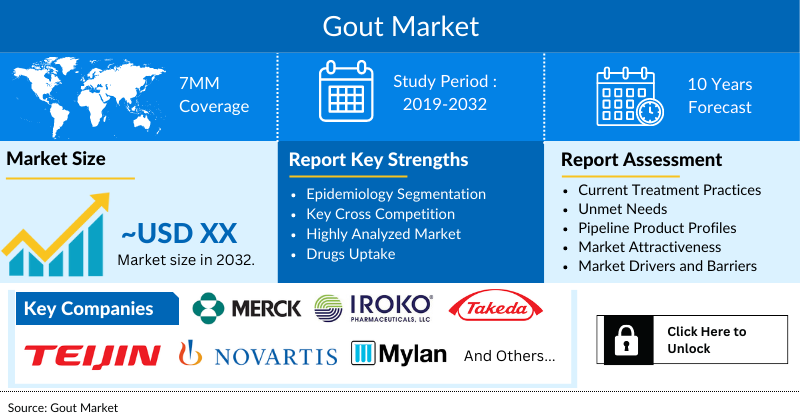 Gout Market

7MM Coverage

Study Period : 2019-2032

10 Years Forecast

Market Size

~USD XX

Market size in 2032.

Report Key Strengths

- Epidemiology Segmentation
- Key Cross Competition
- Highly Analyzed Market
- Drugs Uptake

Report Assessment

- Current Treatment Practices
- Unmet Needs
- Pipeline Product Profiles
- Market Attractiveness
- Market Drivers and Barriers

Key Companies

MERCK

IROKO PHARMACEUTICALS, LLC

Takeda

TEIJIN

NOVARTIS

Mylan

And Others...

Click Here to Unlock

Source: Gout Market